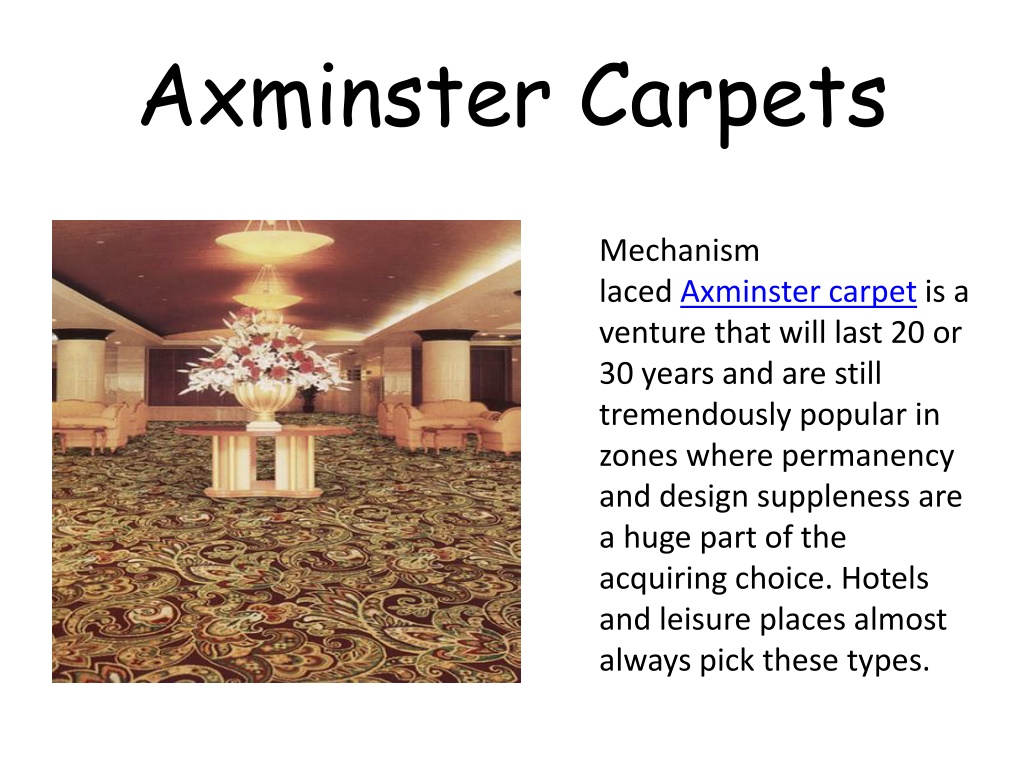 Axminster Carpets

Mechanism laced Axminster carpet is a venture that will last 20 or 30 years and are still tremendously popular in zones where permanency and design suppleness are a huge part of the acquiring choice. Hotels and leisure places almost always pick these types.